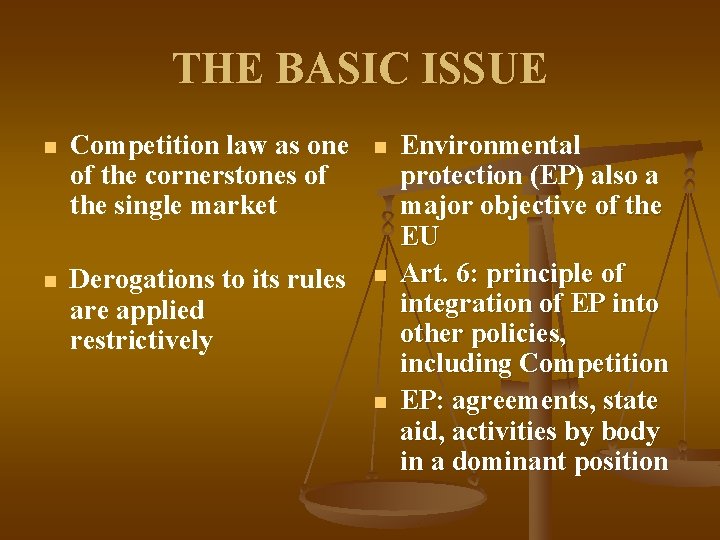 THE BASIC ISSUE

- Competition law as one of the cornerstones of the single market
- Derogations to its rules are applied restrictively

- Environmental protection (EP) also a major objective of the EU
- Art. 6: principle of integration of EP into other policies, including Competition
- EP: agreements, state aid, activities by body in a dominant position